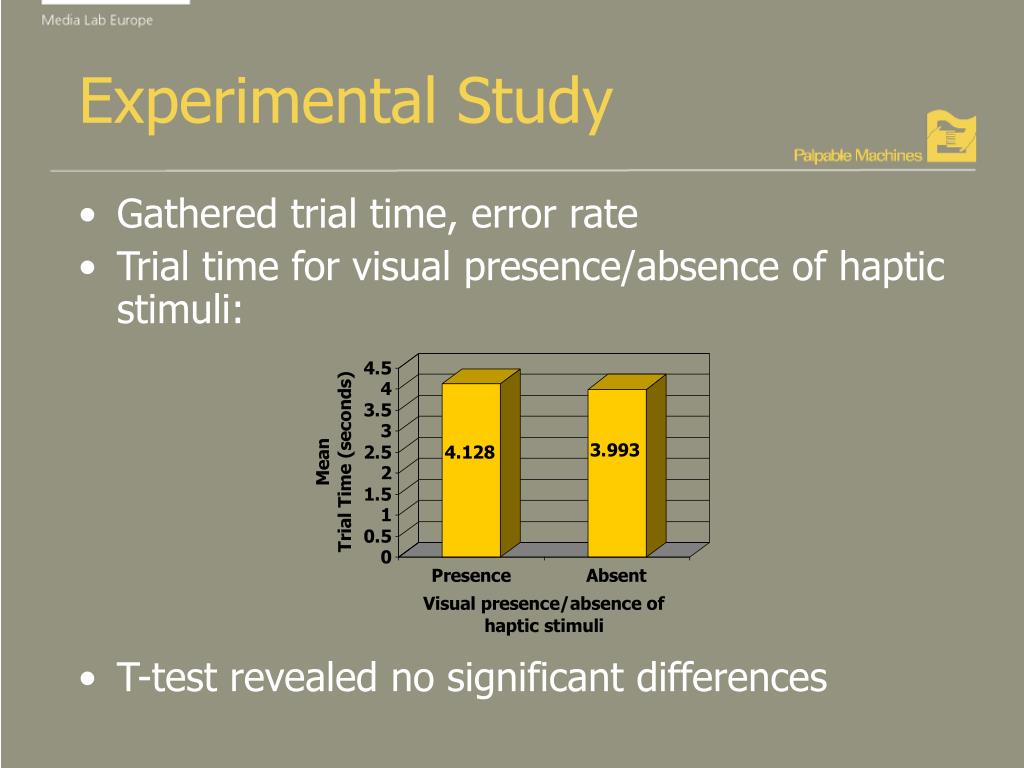 Media Lab Europe

Experimental Study

Palpable Machines

• Gathered trial time, error rate
• Trial time for visual presence/absence of haptic stimuli:

Mean Trial Time (seconds)

4.5
4
3.5
3
2.5
2
1.5
1
0.5
0

4.128
3.993

Presence
Absent

Visual presence/absence of haptic stimuli

• T-test revealed no significant differences